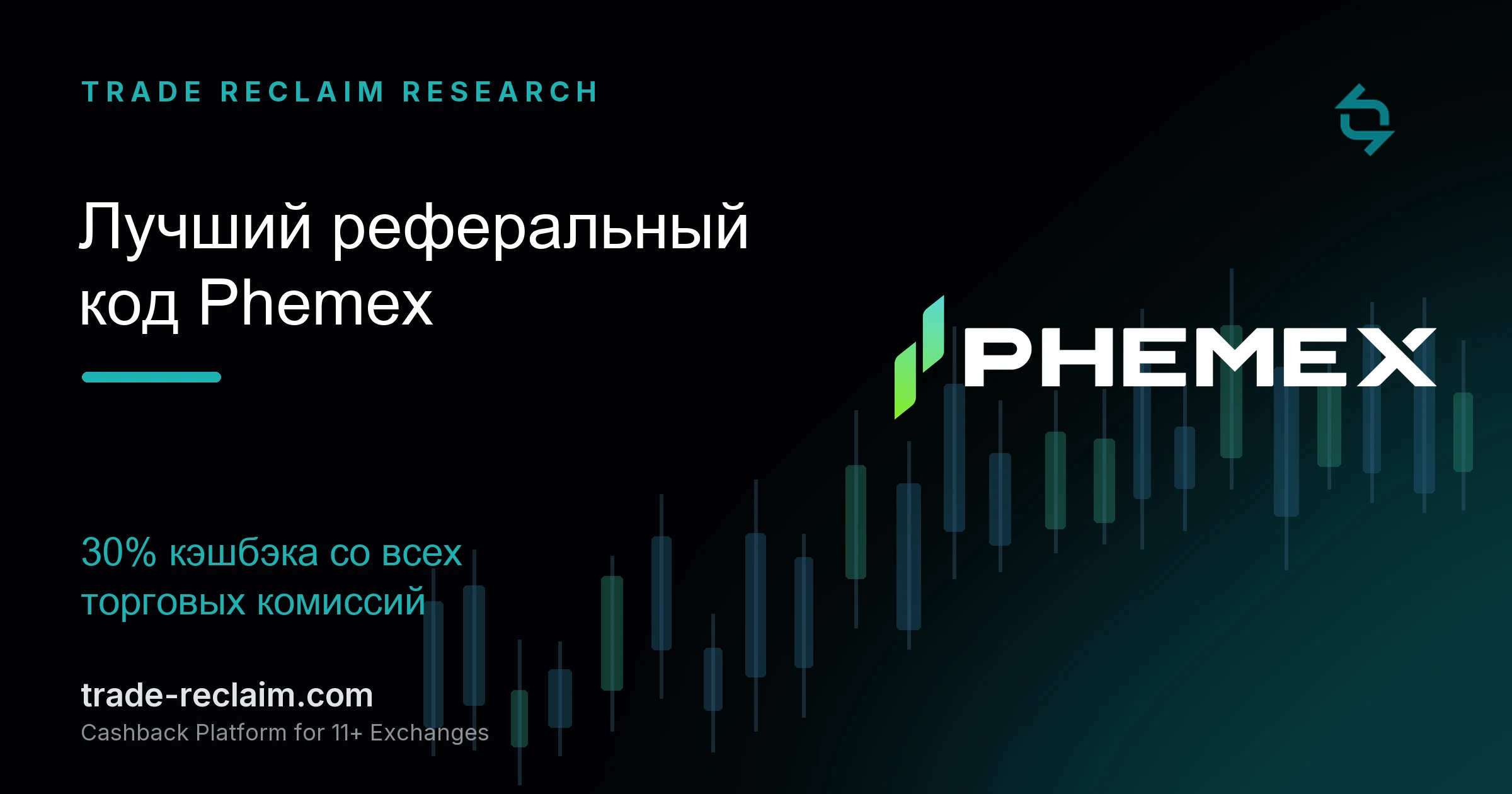 TRADE RECLAIM RESEARCH

Лучший реферальный код Phemex

PHEMEX

30% кэшбэка со всех торговых комиссий

trade-reclaim.com
Cashback Platform for 11+ Exchanges